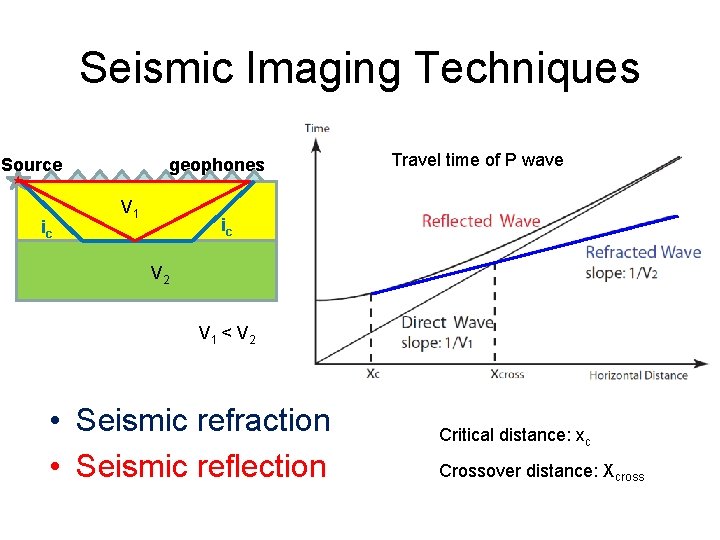 Seismic Imaging Techniques

Source

geophones

$V_1$

$i_c$

$i_c$

$V_2$

$V_1 < V_2$

Time

Travel time of P wave

Reflected Wave

Refracted Wave
slope: $1/V_2$

Direct Wave
slope: $1/V_1$

$X_c$

$X_{cross}$

Horizontal Distance

• Seismic refraction
• Seismic reflection

Critical distance: $x_c$

Crossover distance: $X_{cross}$